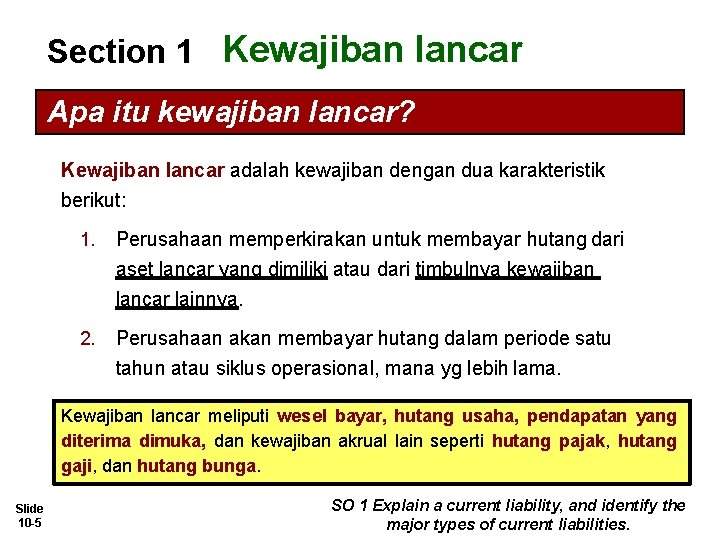 Section 1 Kewajiban lancar

Apa itu kewajiban lancar?

Kewajiban lancar adalah kewajiban dengan dua karakteristik berikut:

1. Perusahaan memperkirakan untuk membayar hutang dari aset lancar yang dimiliki atau dari timbulnya kewajiban lancar lainnya.

2. Perusahaan akan membayar hutang dalam periode satu tahun atau siklus operasional, mana yg lebih lama.

Kewajiban lancar meliputi wesel bayar, hutang usaha, pendapatan yang diterima dimuka, dan kewajiban akrual lain seperti hutang pajak, hutang gaji, dan hutang bunga.

Slide 10-5

SO 1 Explain a current liability, and identify the major types of current liabilities.